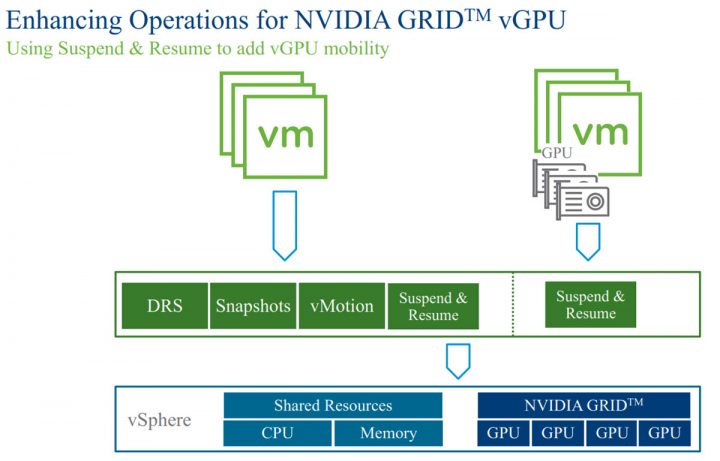 Enhancing Operations for NVIDIA GRID$^{TM}$ vGPU
Using Suspend & Resume to add vGPU mobility

vm

vm

GPU

DRS

Snapshots

vMotion

Suspend & Resume

Suspend & Resume

vSphere

Shared Resources

CPU

Memory

NVIDIA GRID$^{TM}$

GPU

GPU

GPU

GPU